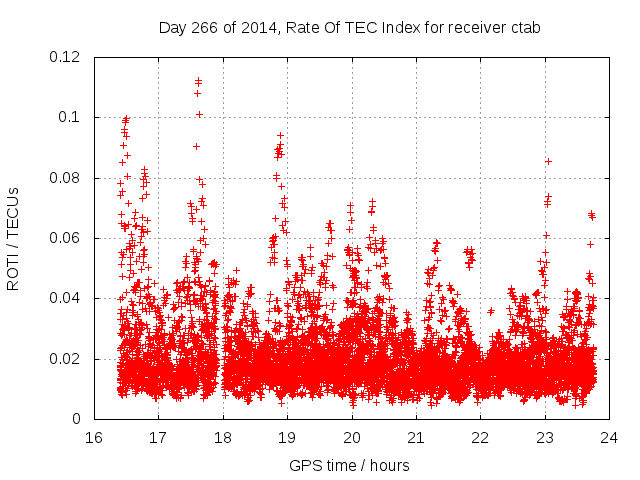 Day 266 of 2014, Rate Of TEC Index for receiver ctab

ROTI / TECUs

0.12
0.1
0.08
0.06
0.04
0.02
0

16 17 18 19 20 21 22 23 24

GPS time / hours